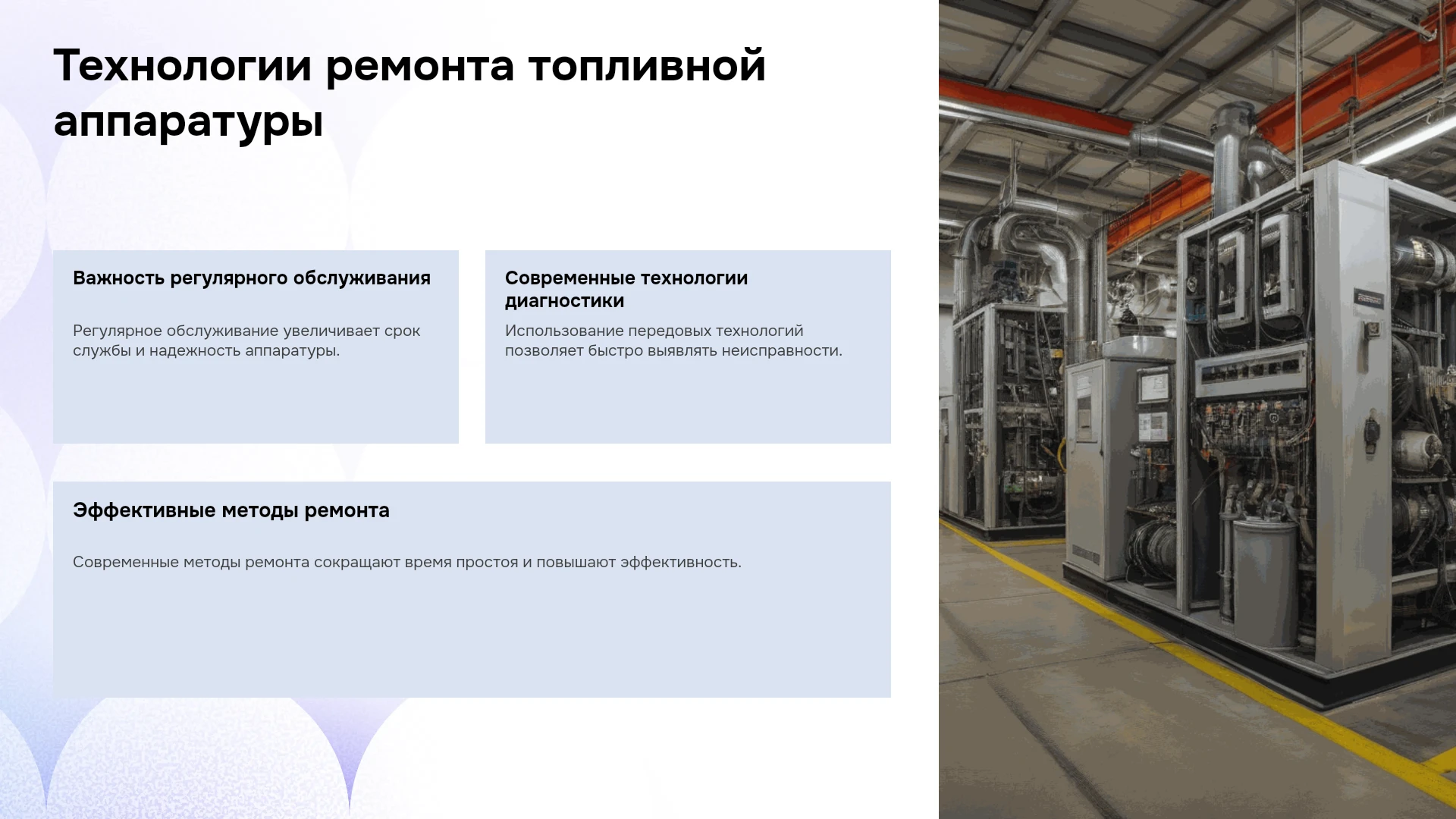 Технологии ремонта топливной аппаратуры

Важность регулярного обслуживания

Регулярное обслуживание увеличивает срок службы и надежность аппаратуры.

Современные технологии диагностики

Использование передовых технологий позволяет быстро выявлять неисправности.

Эффективные методы ремонта

Современные методы ремонта сокращают время простоя и повышают эффективность.